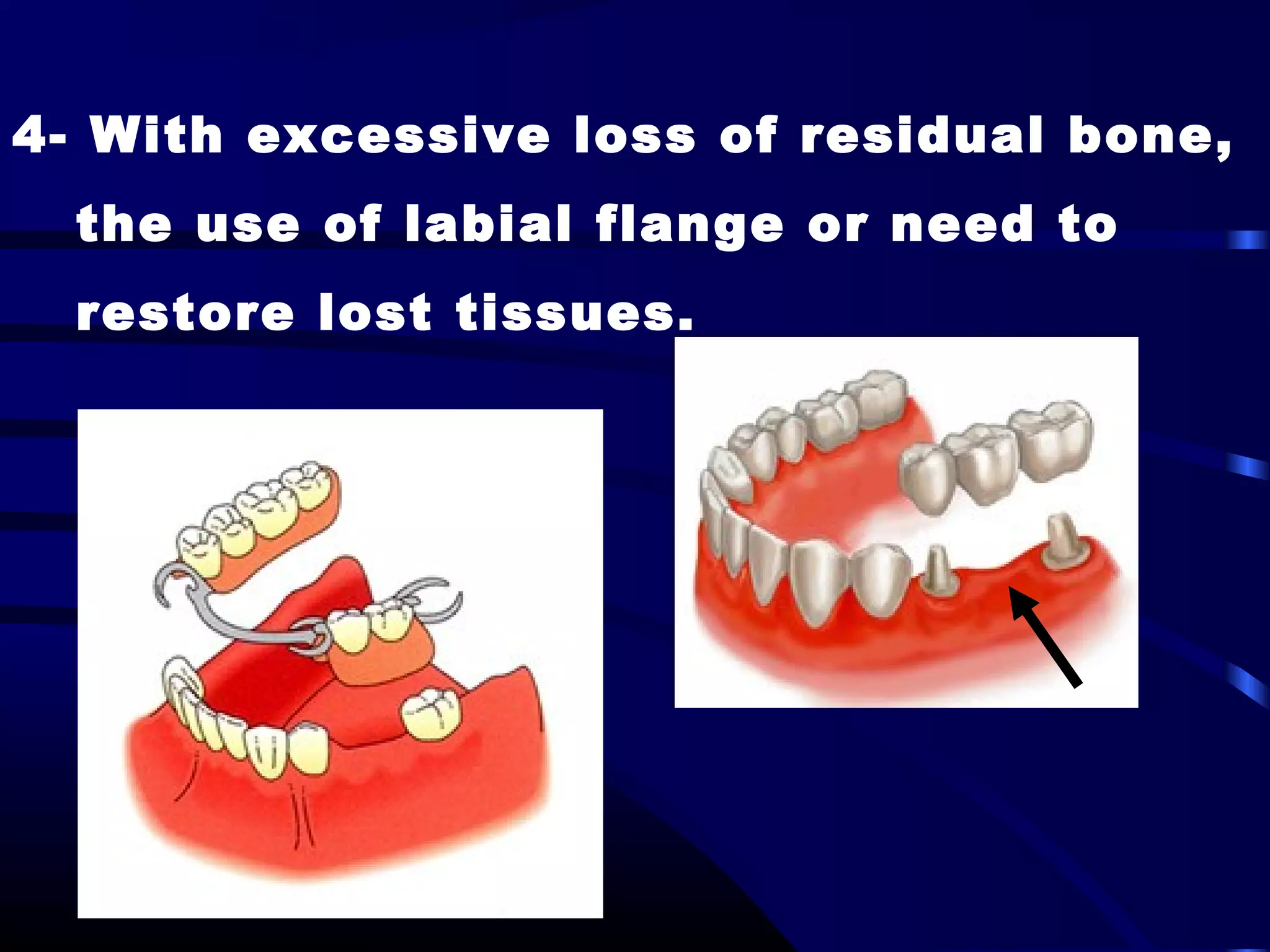 4- With excessive loss of residual bone, the use of labial flange or need to restore lost tissues.